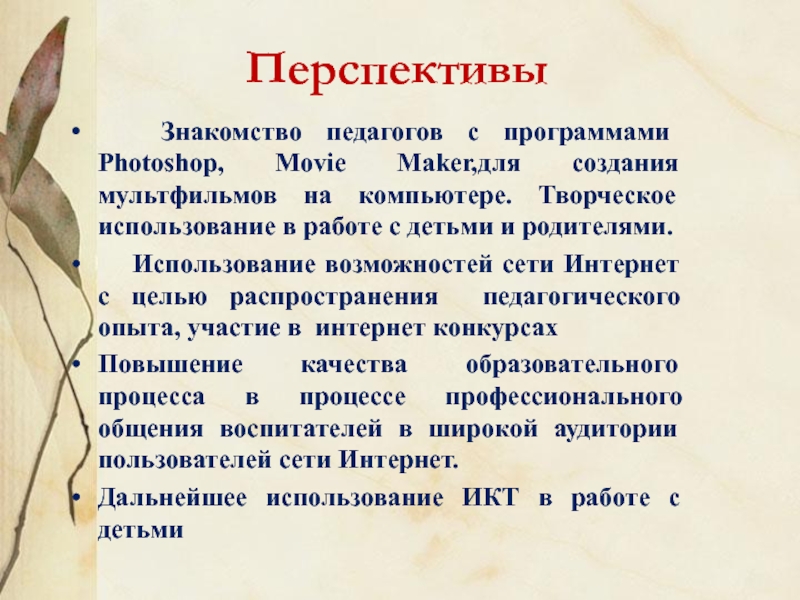 Перспективы

• Знакомство педагогов с программами Photoshop, Movie Maker,для создания мультфильмов на компьютере. Творческое использование в работе с детьми и родителями.

• Использование возможностей сети Интернет с целью распространения педагогического опыта, участие в интернет конкурсах

• Повышение качества образовательного процесса в процессе профессионального общения воспитателей в широкой аудитории пользователей сети Интернет.

• Дальнейшее использование ИКТ в работе с детьми